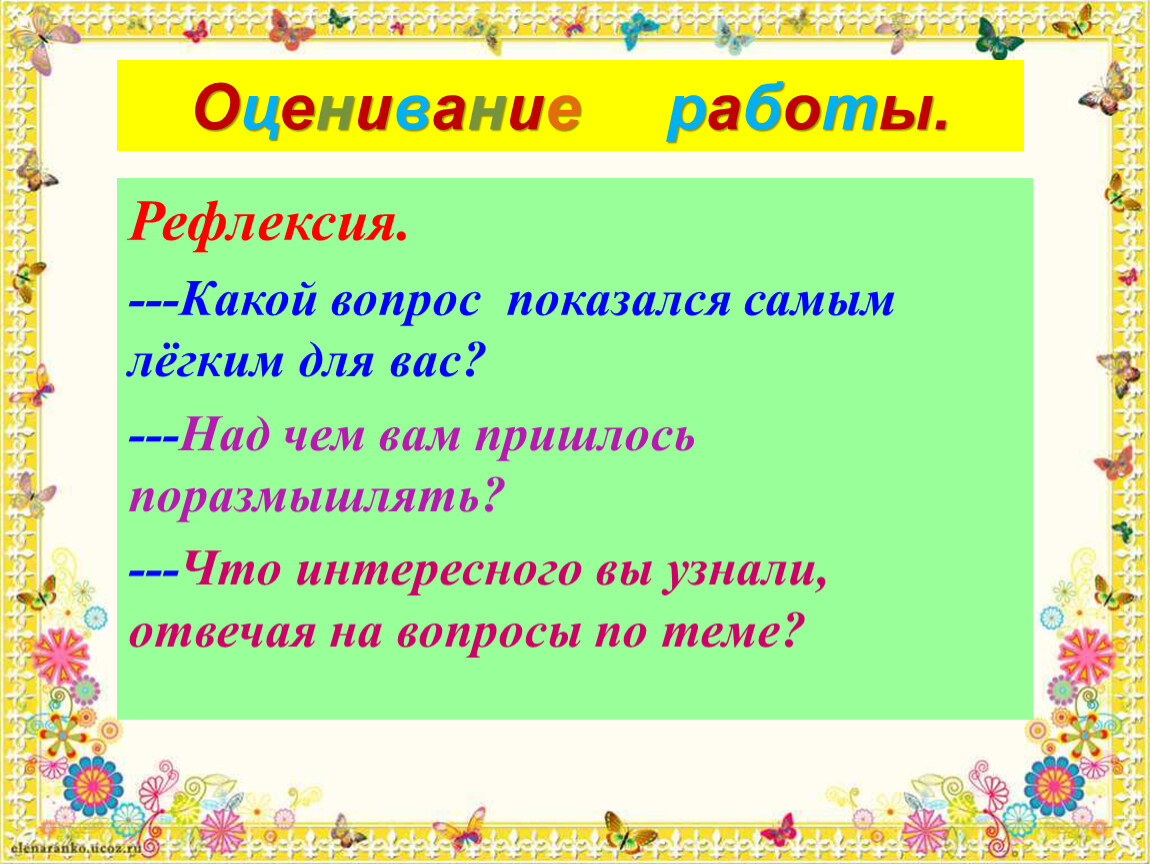 Оценивание работы.

Рефлексия.

---Какой вопрос показался самым лёгким для вас?

---Над чем вам пришлось поразмышлять?

---Что интересного вы узнали, отвечая на вопросы по теме?

elenaranko.ucoz.ru